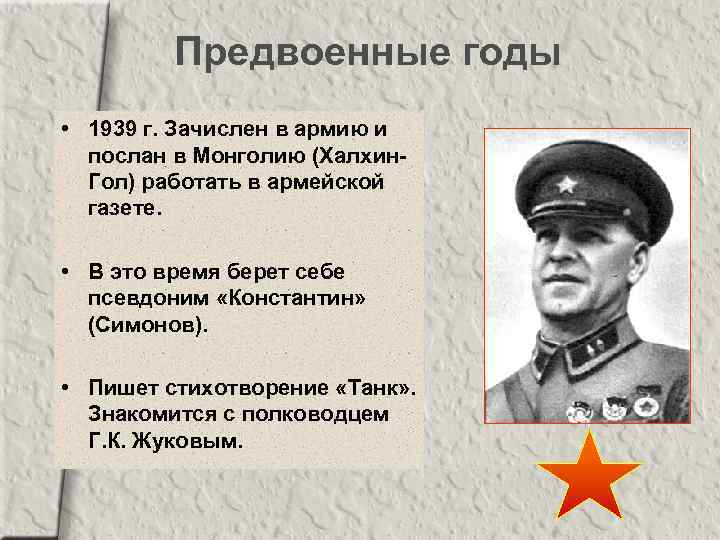 Предвоенные годы

• 1939 г. Зачислен в армию и послан в Монголию (Халхин-Гол) работать в армейской газете.

• В это время берет себе псевдоним «Константин» (Симонов).

• Пишет стихотворение «Танк». Знакомится с полководцем Г.К. Жуковым.